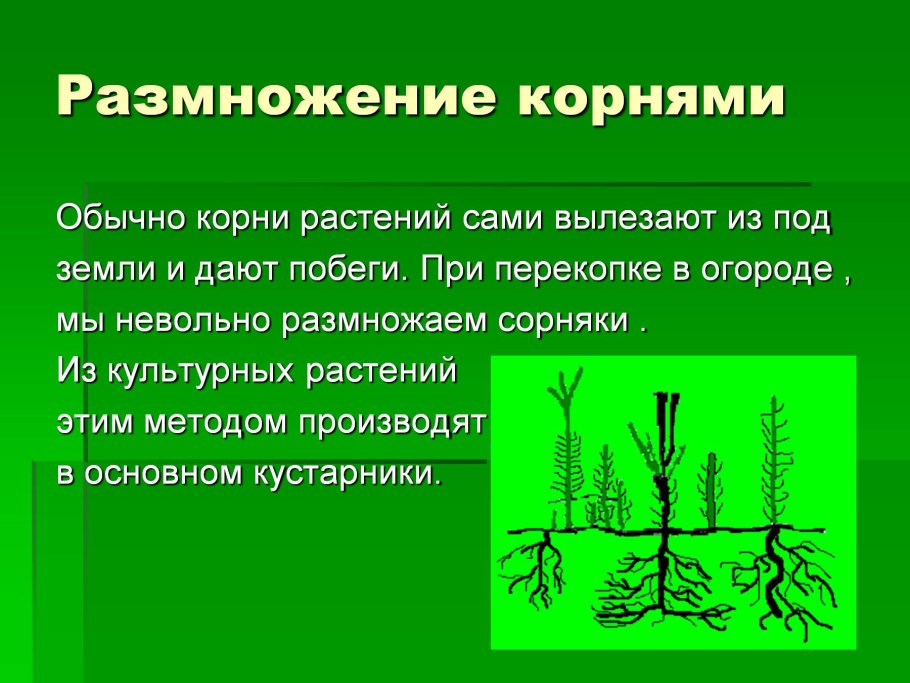 Размножение корнями

Обычно корни растений сами вылезают из под земли и дают побеги. При перекопке в огороде , мы невольно размножаем сорняки .
Из культурных растений этим методом производят в основном кустарники.